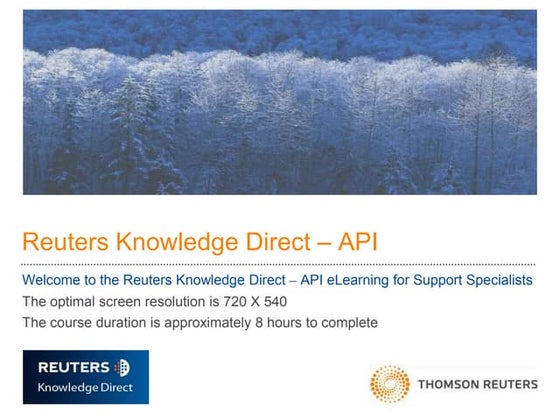 Reuters Knowledge Direct – API

Welcome to the Reuters Knowledge Direct – API eLearning for Support Specialists

The optimal screen resolution is 720 X 540

The course duration is approximately 8 hours to complete

REUTERS
Knowledge Direct

THOMSON REUTERS